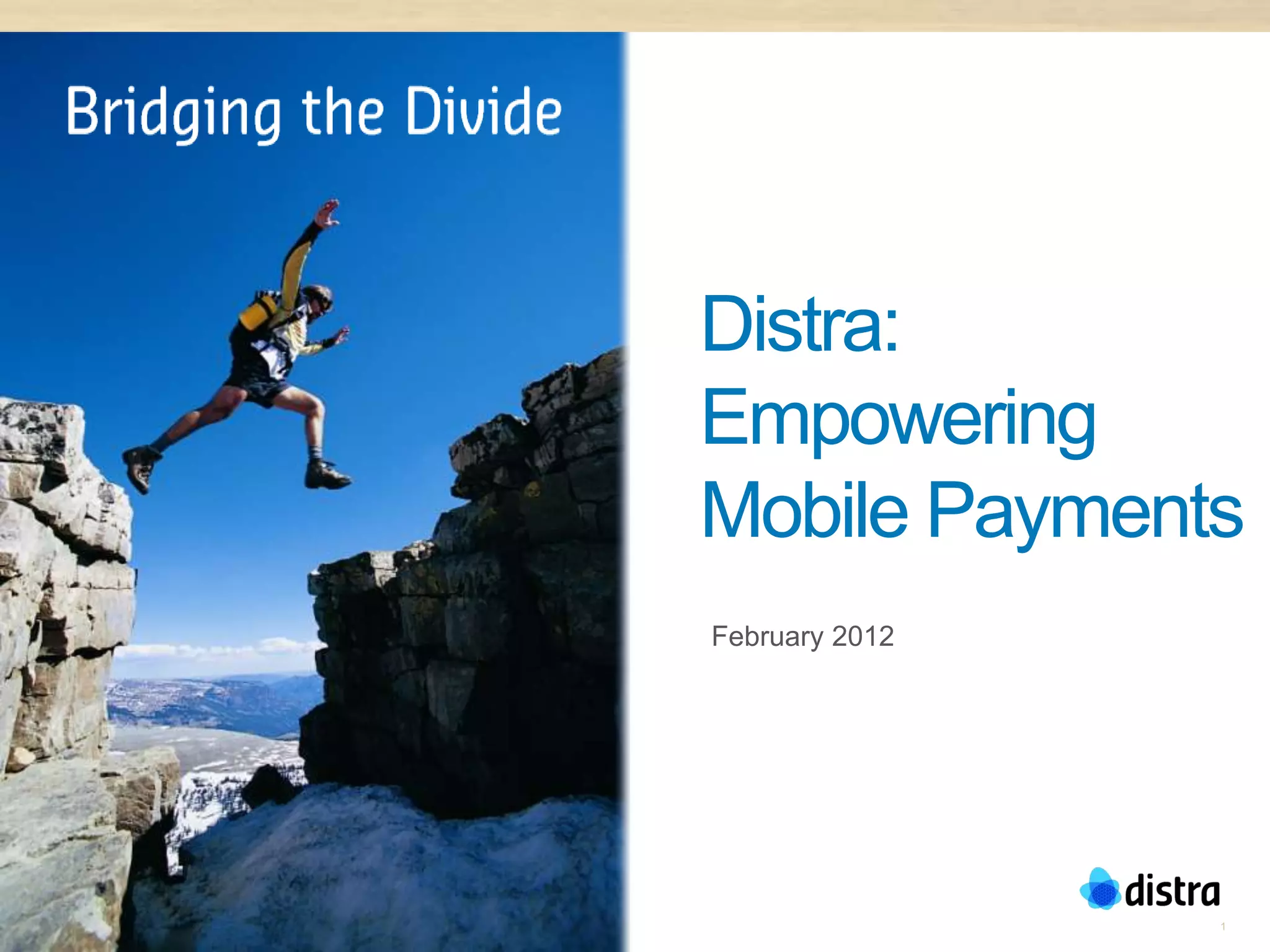 Bridging the Divide

Distra: Empowering Mobile Payments

February 2012

distra

1